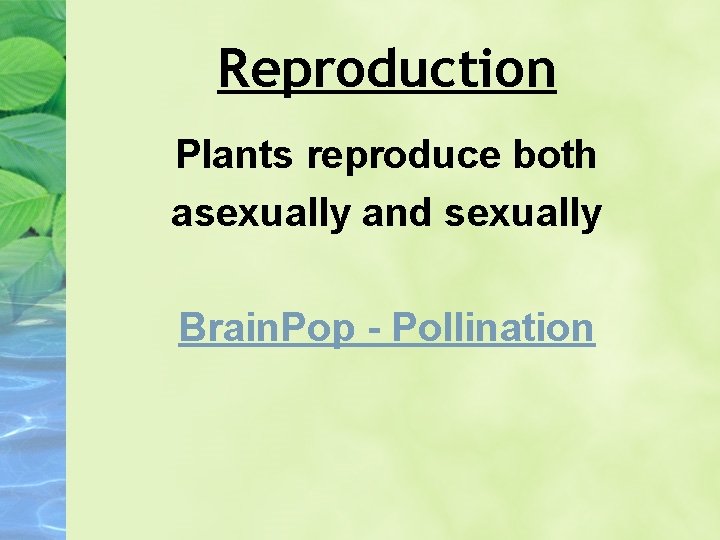 Reproduction

Plants reproduce both asexually and sexually

BrainPop - Pollination